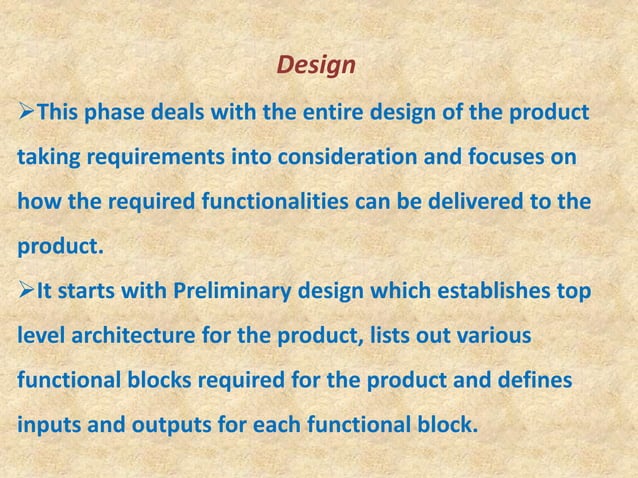 Design

➢This phase deals with the entire design of the product taking requirements into consideration and focuses on how the required functionalities can be delivered to the product.

➢It starts with Preliminary design which establishes top level architecture for the product, lists out various functional blocks required for the product and defines inputs and outputs for each functional block.